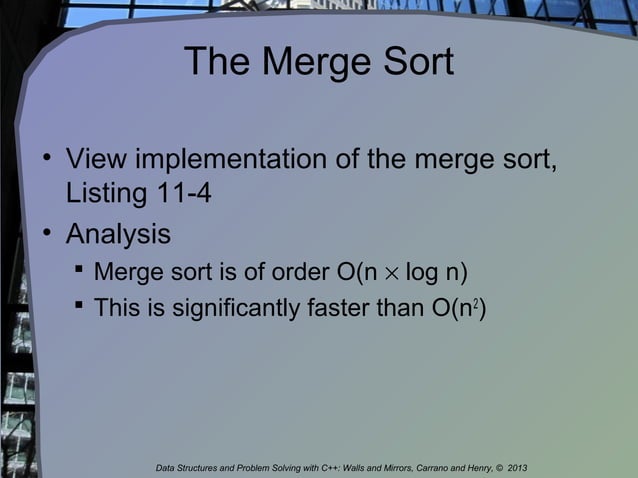 The Merge Sort

• View implementation of the merge sort, Listing 11-4

• Analysis
 ▪ Merge sort is of order $O(n \times \log n)$
 ▪ This is significantly faster than $O(n^2)$

Data Structures and Problem Solving with C++: Walls and Mirrors, Carrano and Henry, © 2013